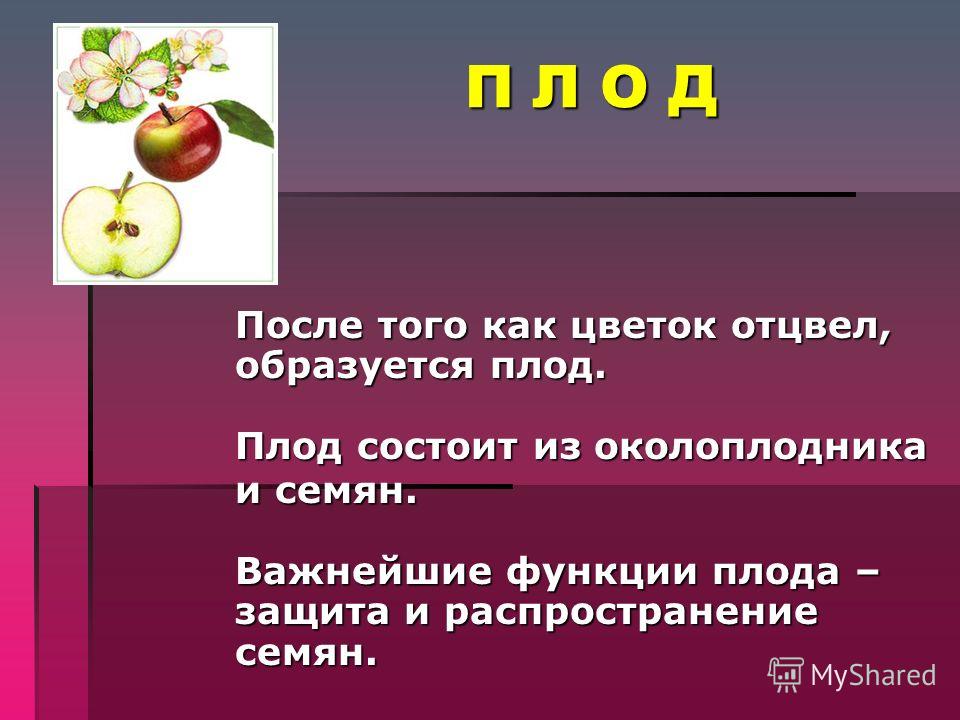 П Л О Д

После того как цветок отцвел, образуется плод.

Плод состоит из околоплодника и семян.

Важнейшие функции плода – защита и распространение семян.

MyShared